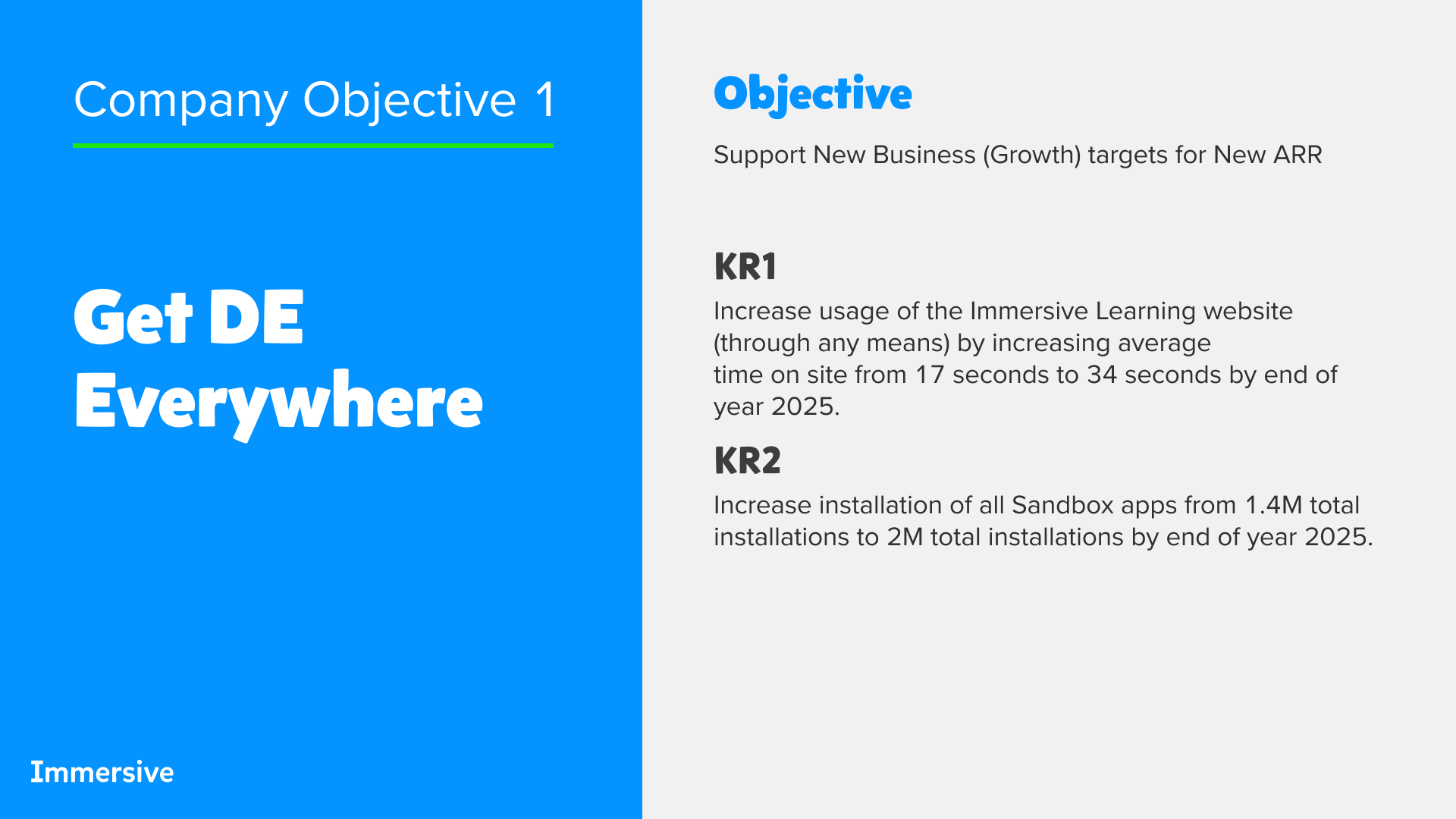 Company Objective 1

Get DE Everywhere

Immersive

Objective

Support New Business (Growth) targets for New ARR

KR1

Increase usage of the Immersive Learning website (through any means) by increasing average time on site from 17 seconds to 34 seconds by end of year 2025.

KR2

Increase installation of all Sandbox apps from 1.4M total installations to 2M total installations by end of year 2025.